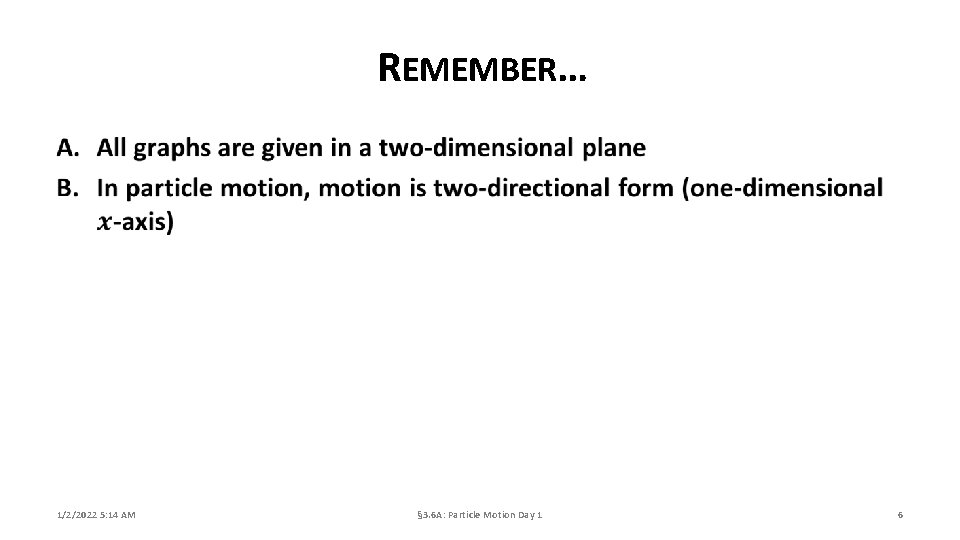 REMEMBER…

A. All graphs are given in a two-dimensional plane
B. In particle motion, motion is two-directional form (one-dimensional $x$-axis)

1/2/2022 5:14 AM

§3.6A: Particle Motion Day 1

6